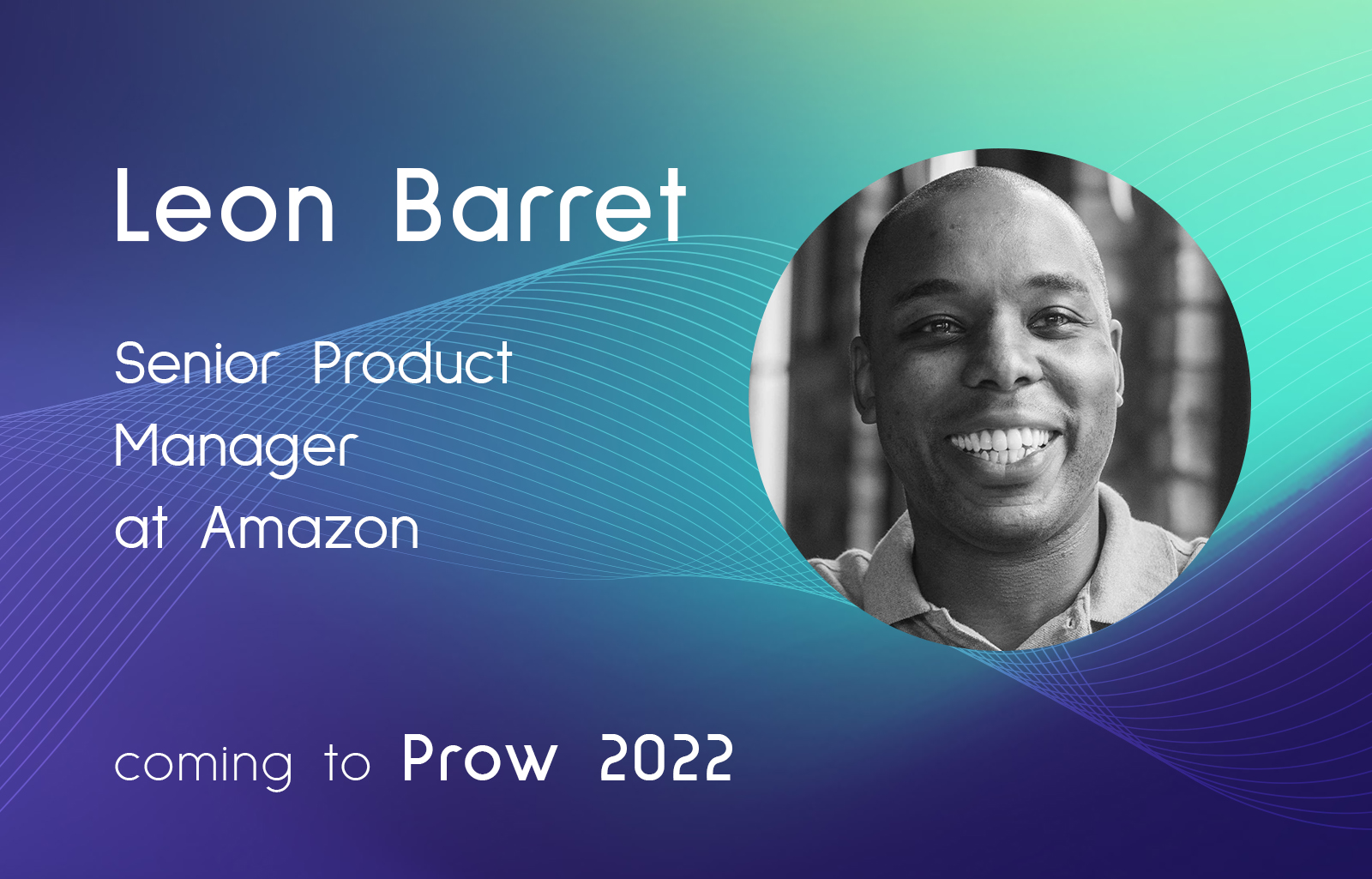 Leon Barret

Senior Product Manager at Amazon

coming to Prow 2022